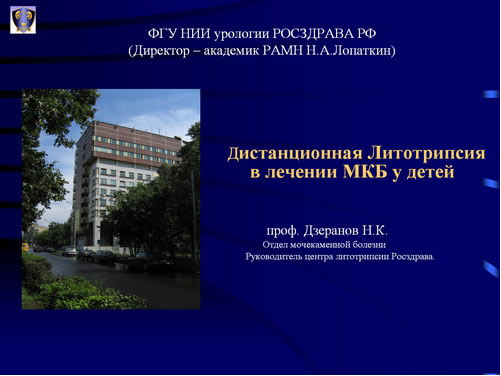 ФГУ НИИ урологии РОСЗДРАВА РФ
(Директор – академик РАМН Н.А.Лопаткин)

Дистанционная Литотрипсия в лечении МКБ у детей

проф. Дзеранов Н.К.
Отдел мочекаменной болезни
Руководитель центра литотрипсии Росздрава.